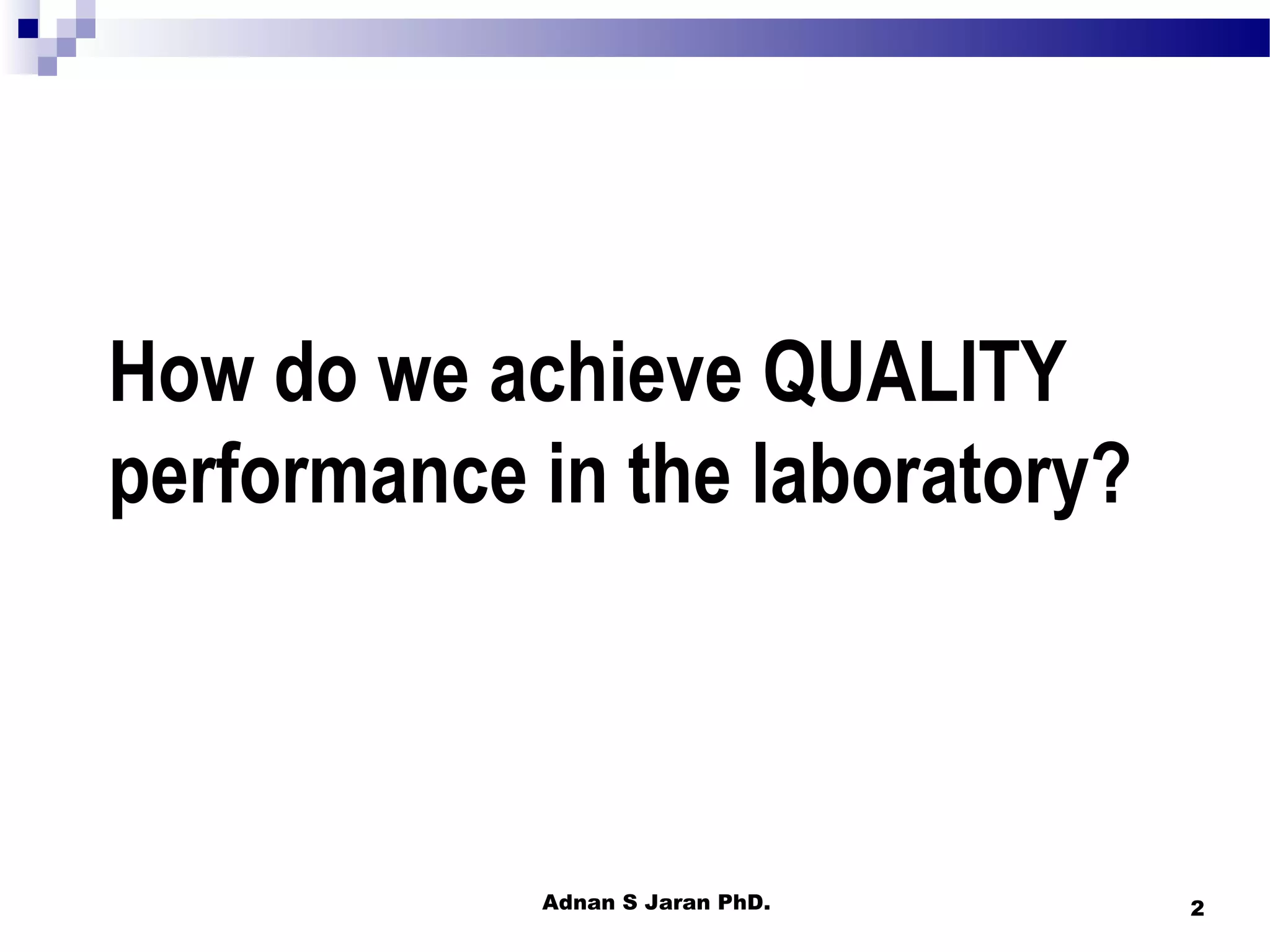 How do we achieve QUALITY performance in the laboratory?

Adnan S Jaran PhD.

2